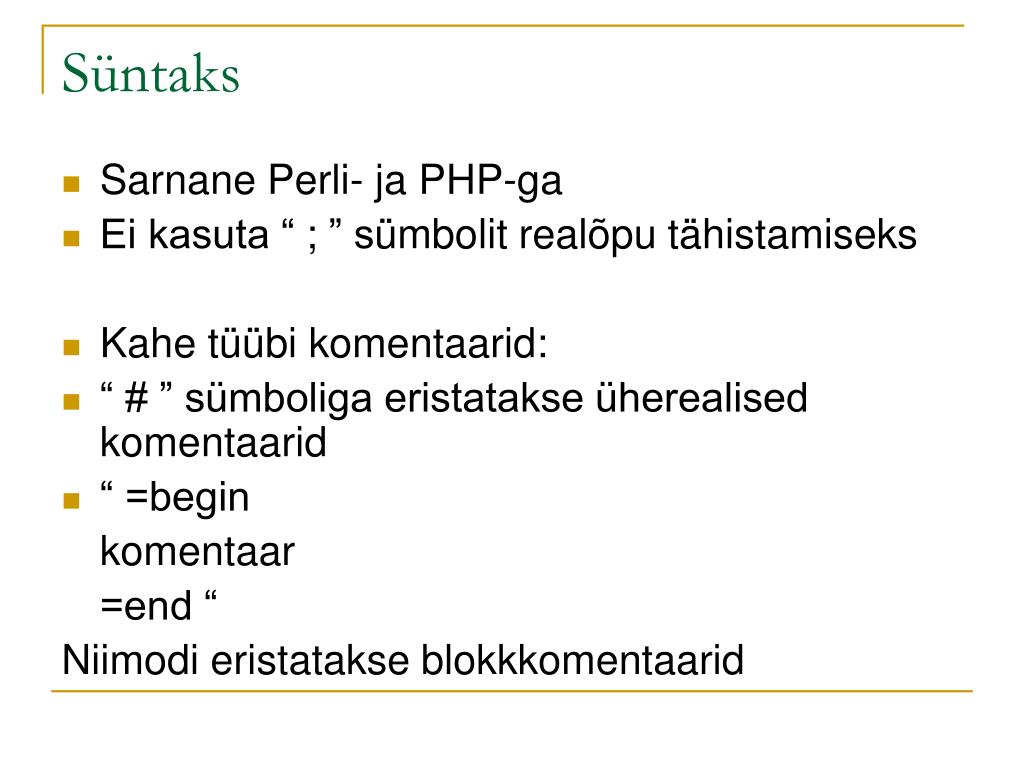 Süntaks

Sarnane Perli- ja PHP-ga
Ei kasuta “ ; ” sümbolit realõpu tähistamiseks

Kahe tüübi komentaarid:
“ # ” sümboliga eristatakse üherealised komentaarid
“ =begin
komentaar
=end “
Niimodi eristatakse blokkkomentaarid